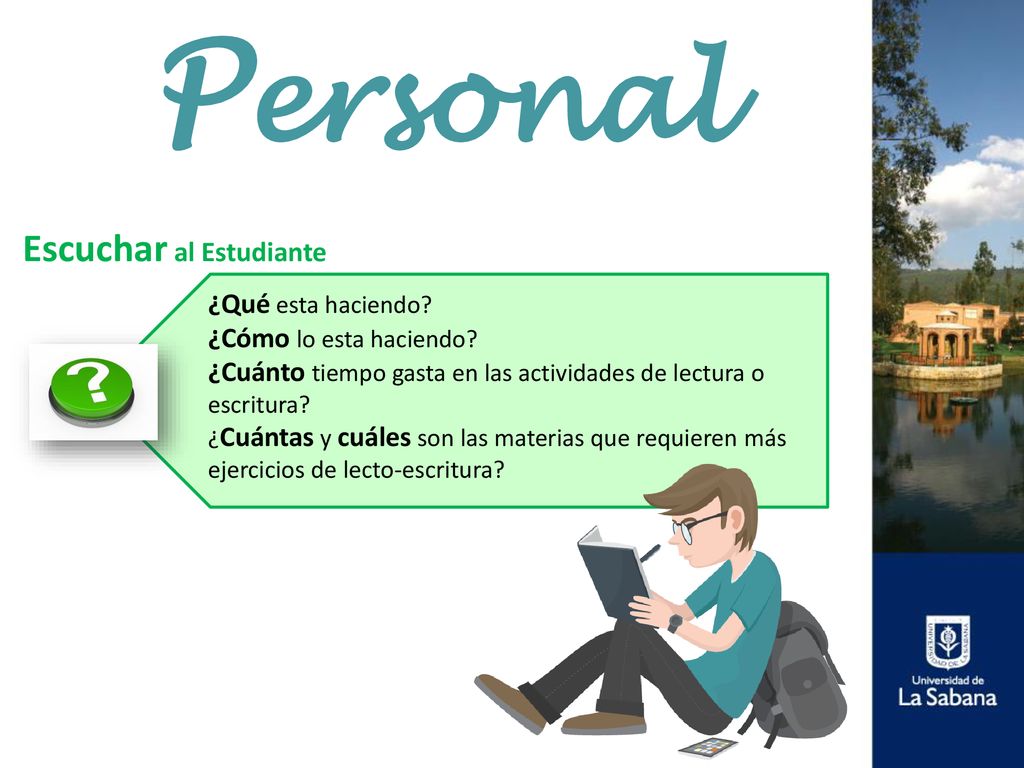 Personal

Escuchar al Estudiante

?

¿Qué esta haciendo?
¿Cómo lo esta haciendo?
¿Cuánto tiempo gasta en las actividades de lectura o escritura?
¿Cuántas y cuáles son las materias que requieren más ejercicios de lecto-escritura?

UNIVERSIDAD DE LA SABANA

Universidad de
La Sabana